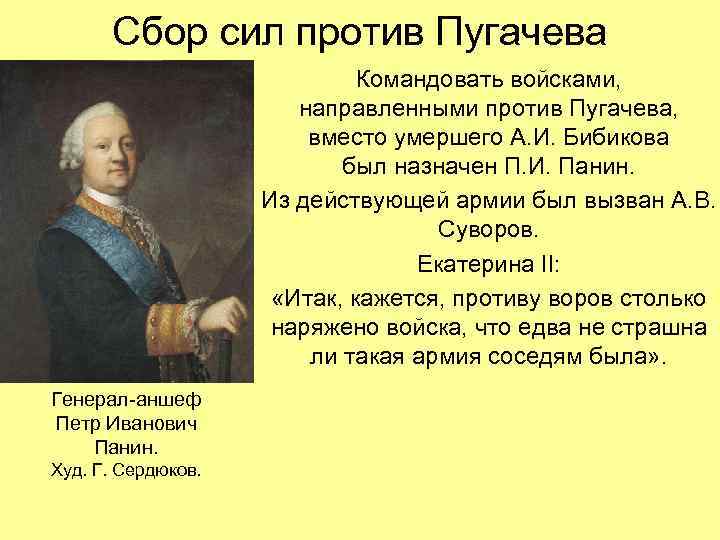 Сбор сил против Пугачева

Командовать войсками, направленными против Пугачева, вместо умершего А.И. Бибикова был назначен П.И. Панин.

Из действующей армии был вызван А.В. Суворов.

Екатерина II:

«Итак, кажется, противу воров столько наряжено войска, что едва не страшна ли такая армия соседям была».

Генерал-аншеф Петр Иванович Панин. Худ. Г. Сердюков.